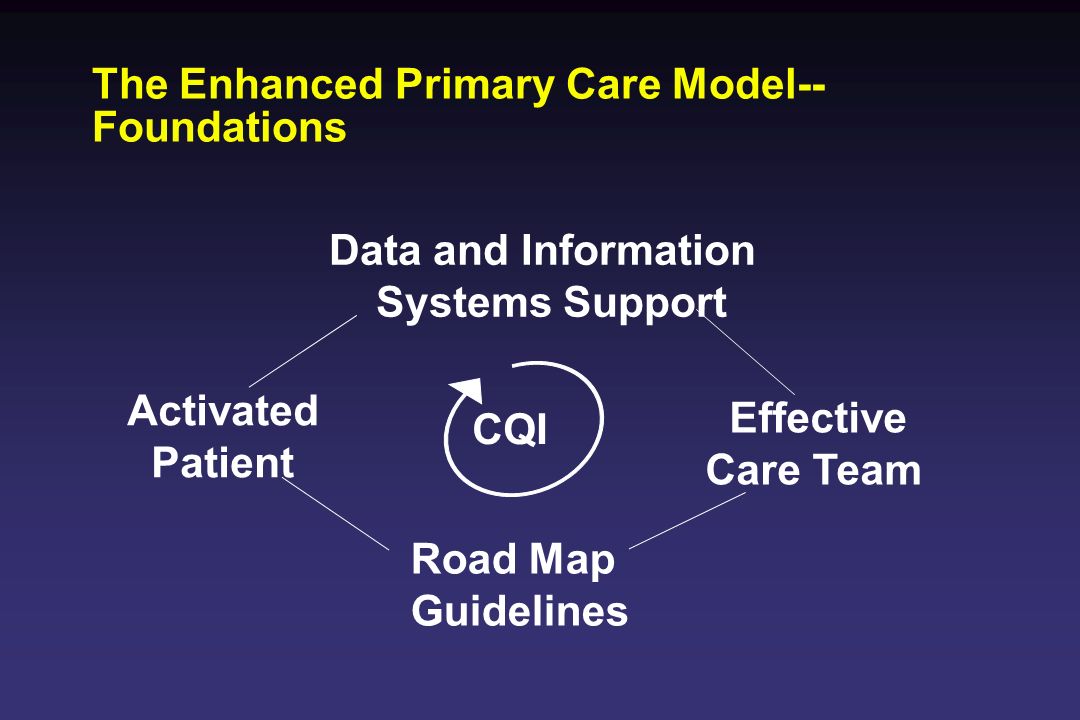 The Enhanced Primary Care Model--Foundations

Data and Information Systems Support

Activated Patient

CQI

Effective Care Team

Road Map Guidelines